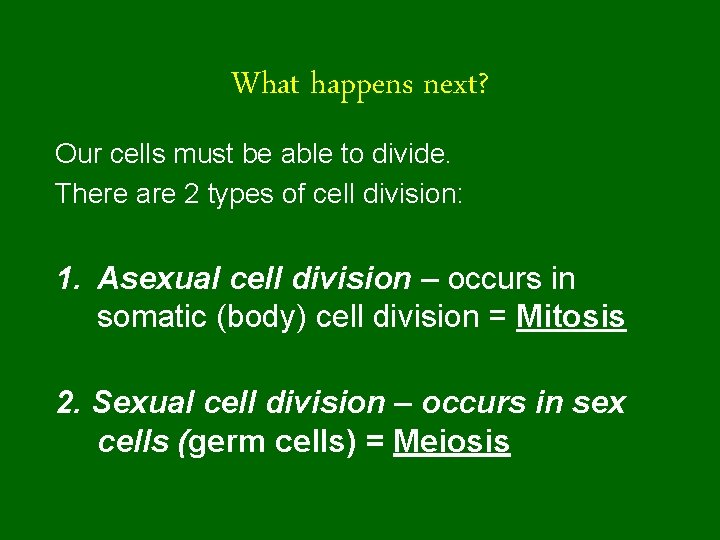 What happens next?

Our cells must be able to divide.
There are 2 types of cell division:

1. Asexual cell division – occurs in somatic (body) cell division = Mitosis

2. Sexual cell division – occurs in sex cells (germ cells) = Meiosis